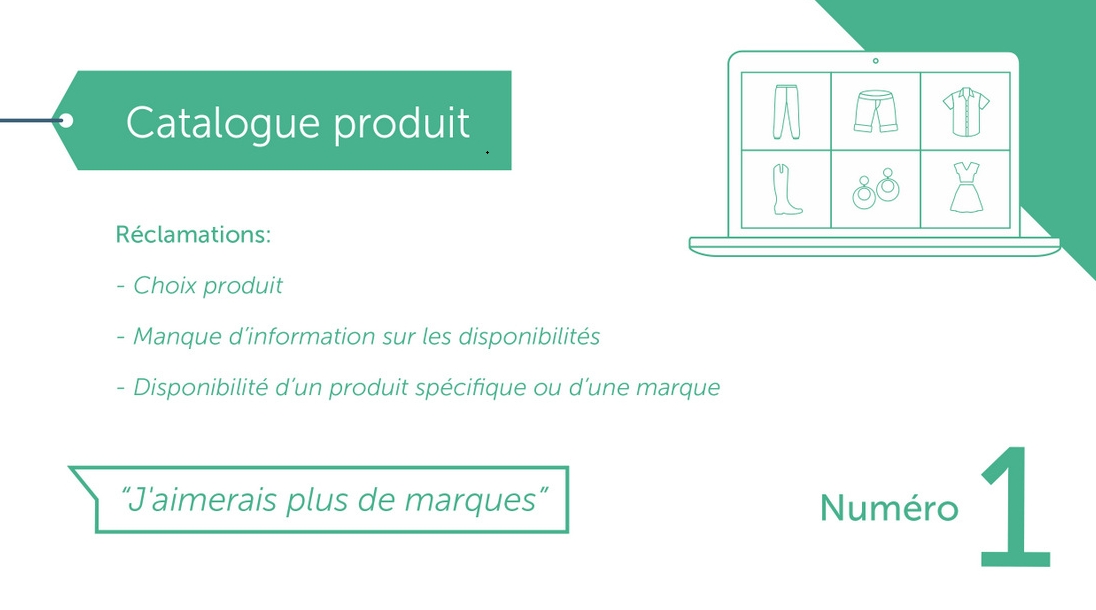 Catalogue produit

Réclamations:

- Choix produit

- Manque d'information sur les disponibilités

- Disponibilité d'un produit spécifique ou d'une marque

"J'aimerais plus de marques"

Numéro 1